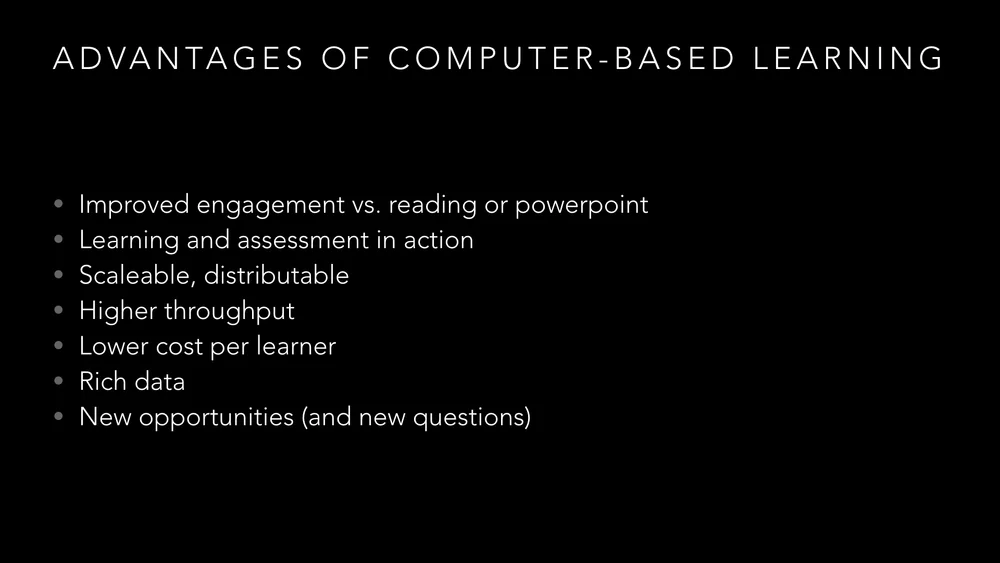 ADVANTAGES OF COMPUTER-BASED LEARNING

• Improved engagement vs. reading or powerpoint
• Learning and assessment in action
• Scaleable, distributable
• Higher throughput
• Lower cost per learner
• Rich data
• New opportunities (and new questions)